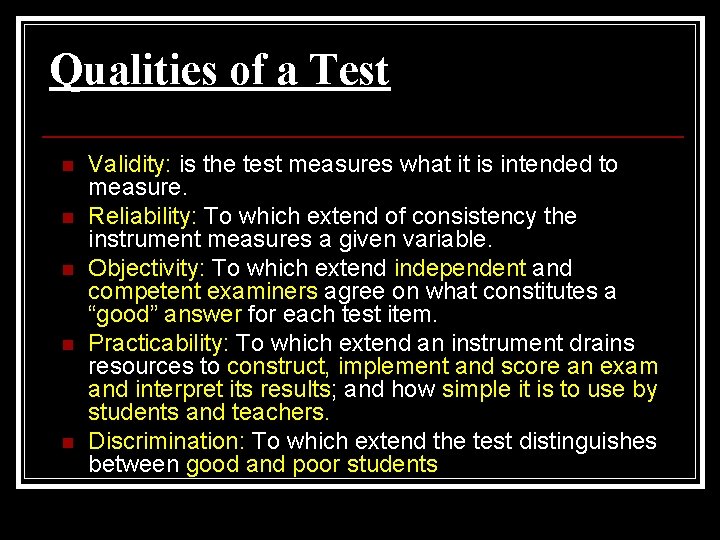 Qualities of a Test

- Validity: is the test measures what it is intended to measure.
- Reliability: To which extend of consistency the instrument measures a given variable.
- Objectivity: To which extend independent and competent examiners agree on what constitutes a “good” answer for each test item.
- Practicability: To which extend an instrument drains resources to construct, implement and score an exam and interpret its results; and how simple it is to use by students and teachers.
- Discrimination: To which extend the test distinguishes between good and poor students